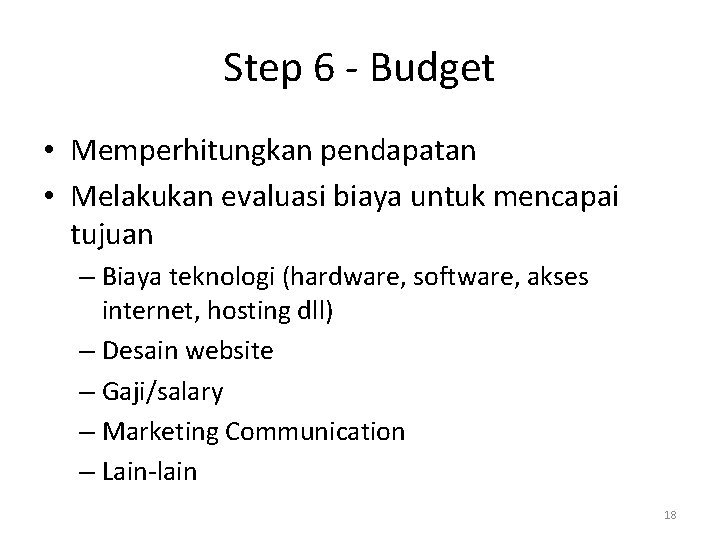 Step 6 - Budget

• Memperhitungkan pendapatan
• Melakukan evaluasi biaya untuk mencapai tujuan
– Biaya teknologi (hardware, software, akses internet, hosting dll)
– Desain website
– Gaji/salary
– Marketing Communication
– Lain-lain

18